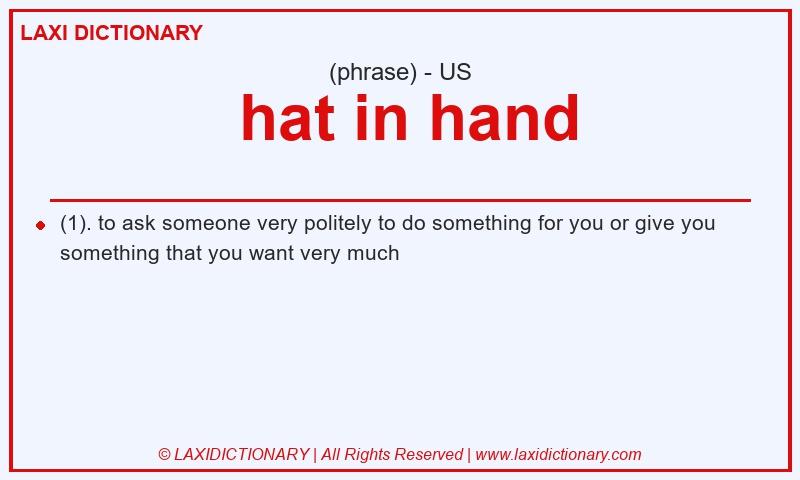 LAXI DICTIONARY

(phrase) - US

hat in hand

(1). to ask someone very politely to do something for you or give you something that you want very much

© LAXIDICTIONARY | All Rights Reserved | www.laxidictionary.com